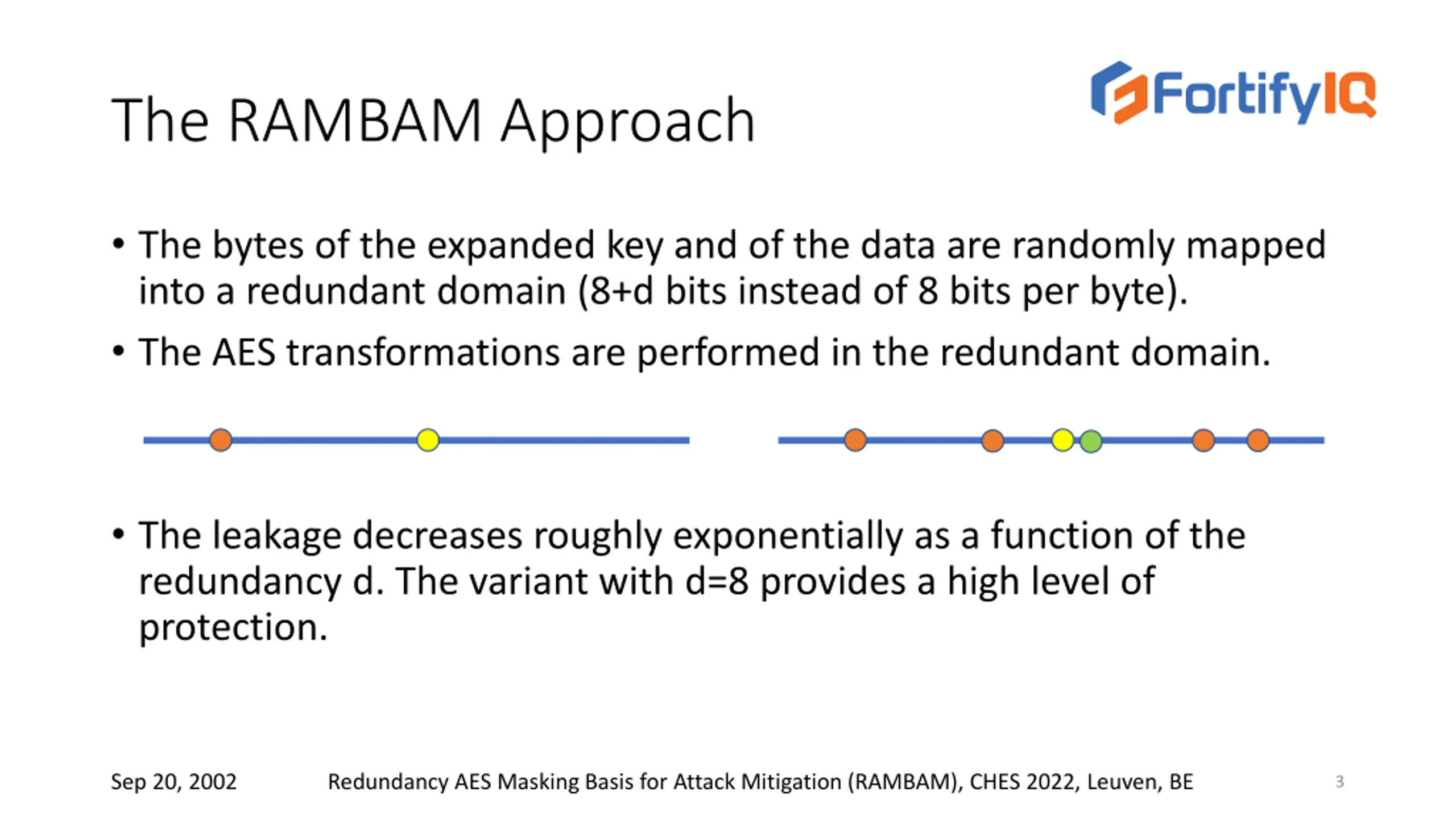 The RAMBAM Approach

FortifyIQ

• The bytes of the expanded key and of the data are randomly mapped into a redundant domain (8+d bits instead of 8 bits per byte).

• The AES transformations are performed in the redundant domain.

• The leakage decreases roughly exponentially as a function of the redundancy d. The variant with d=8 provides a high level of protection.

Sep 20, 2002 Redundancy AES Masking Basis for Attack Mitigation (RAMBAM), CHES 2022, Leuven, BE 3